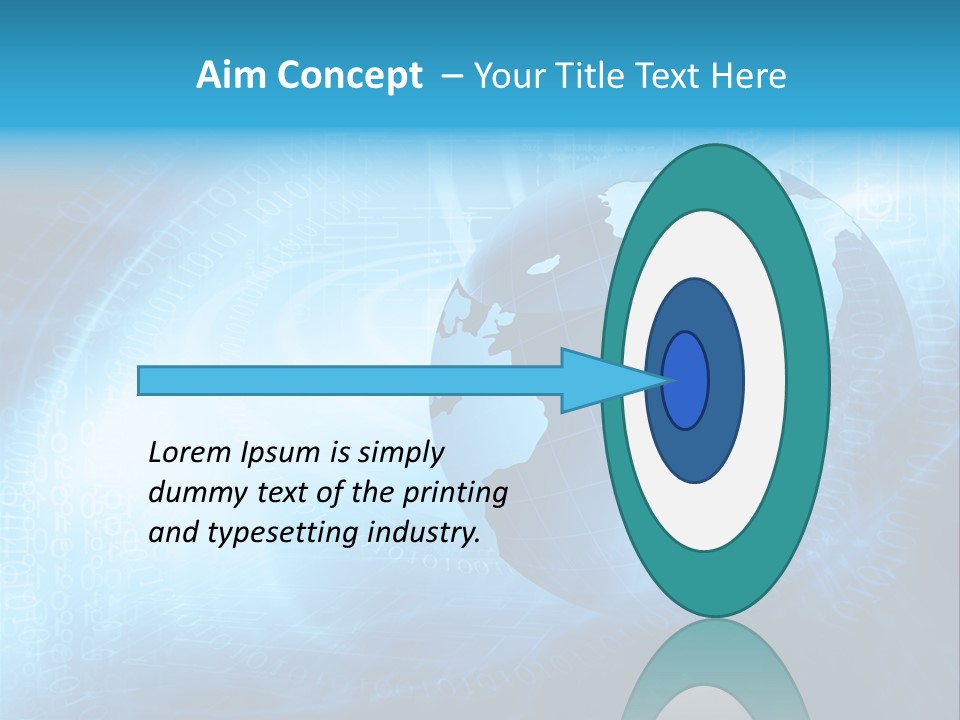 Aim Concept – Your Title Text Here

Lorem Ipsum is simply dummy text of the printing and typesetting industry.